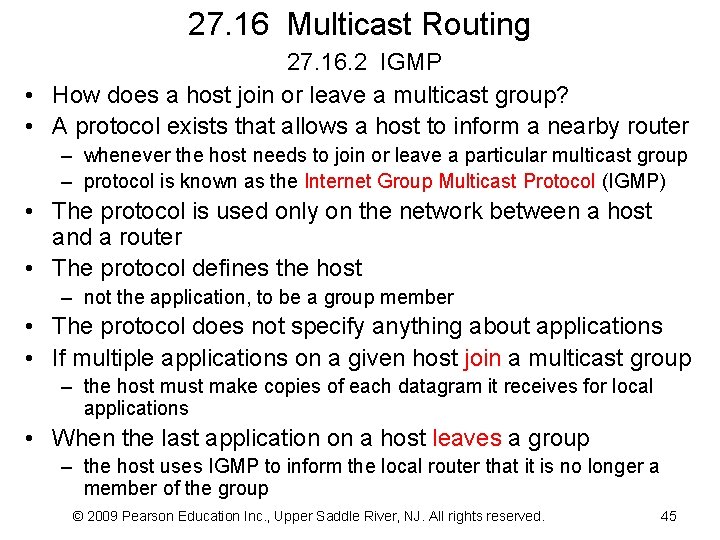 27.16 Multicast Routing

27.16.2 IGMP

• How does a host join or leave a multicast group?
• A protocol exists that allows a host to inform a nearby router
  – whenever the host needs to join or leave a particular multicast group
  – protocol is known as the Internet Group Multicast Protocol (IGMP)
• The protocol is used only on the network between a host and a router
• The protocol defines the host
  – not the application, to be a group member
• The protocol does not specify anything about applications
• If multiple applications on a given host join a multicast group
  – the host must make copies of each datagram it receives for local applications
• When the last application on a host leaves a group
  – the host uses IGMP to inform the local router that it is no longer a member of the group

© 2009 Pearson Education Inc., Upper Saddle River, NJ. All rights reserved. 45